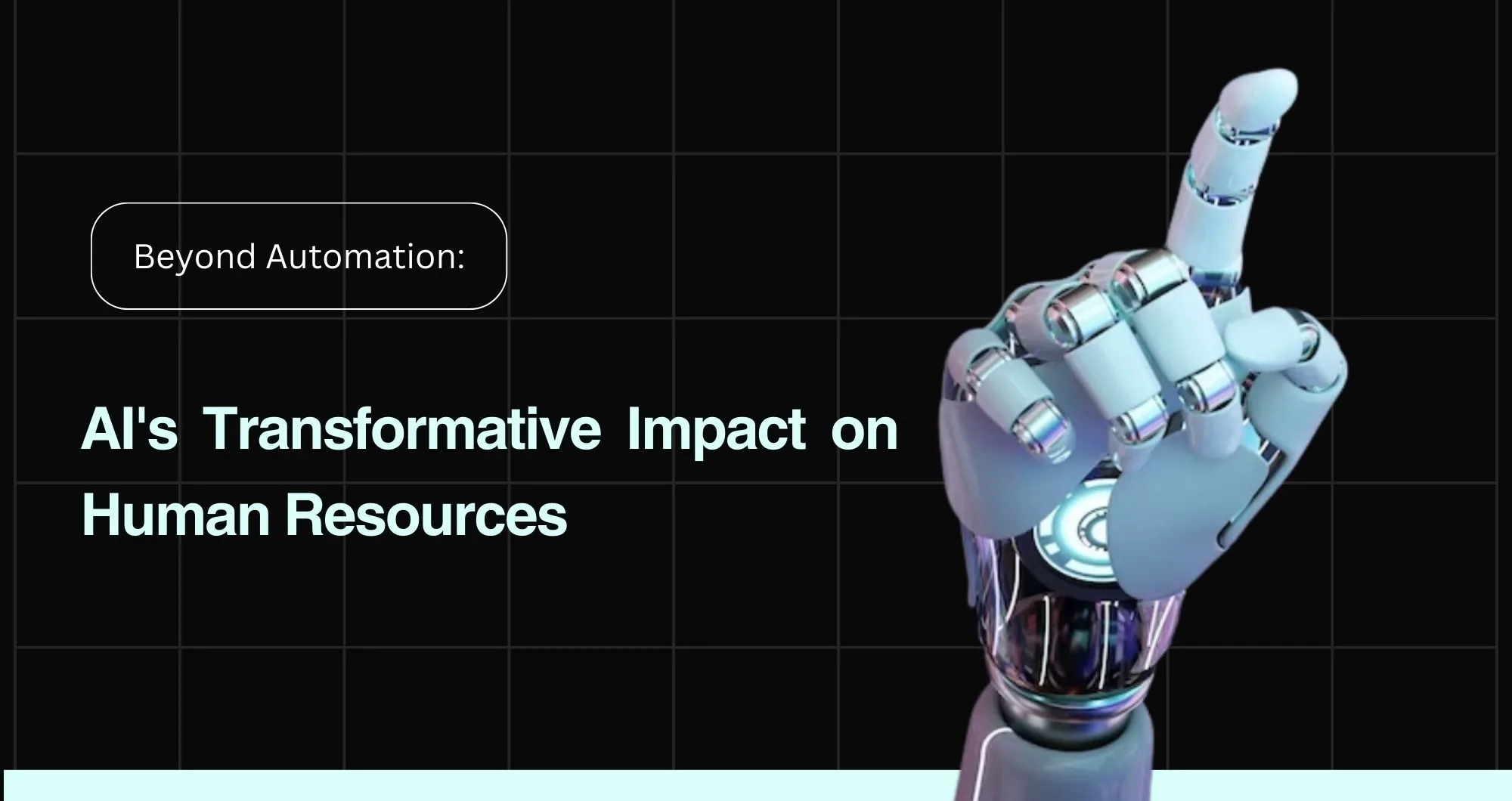 Beyond Automation:

AI's Transformative Impact on Human Resources